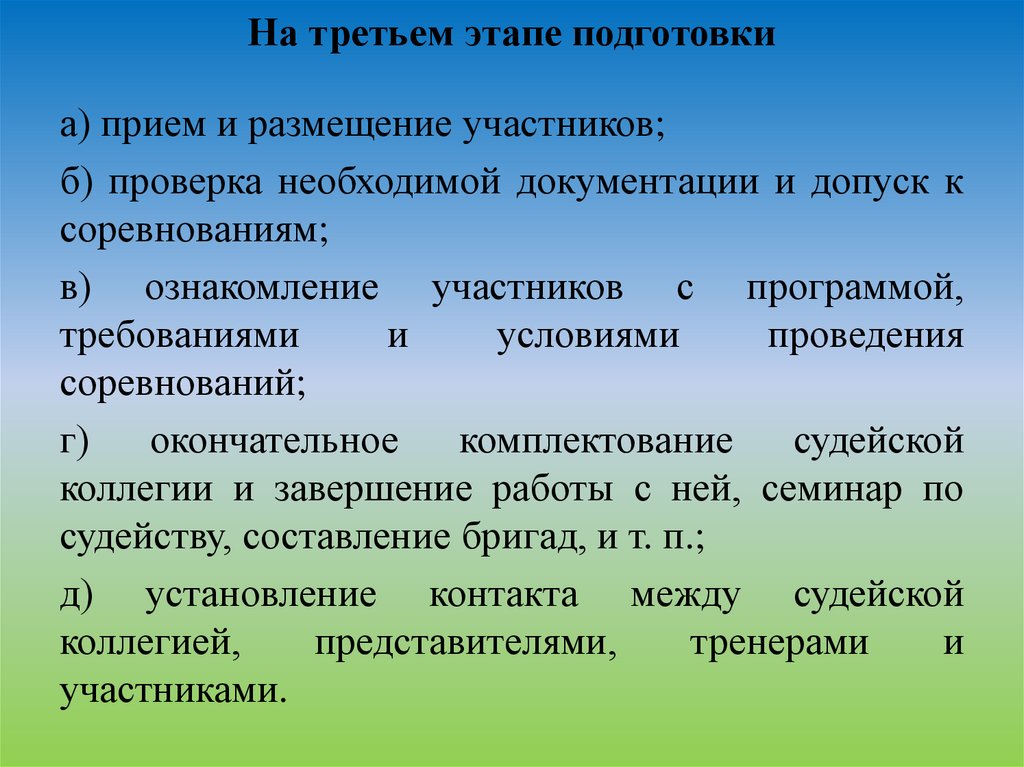 На третьем этапе подготовки

а) прием и размещение участников;

б) проверка необходимой документации и допуск к соревнованиям;

в) ознакомление участников с программой, требованиями и условиями проведения соревнований;

г) окончательное комплектование судейской коллегии и завершение работы с ней, семинар по судейству, составление бригад, и т. п.;

д) установление контакта между судейской коллегией, представителями, тренерами и участниками.